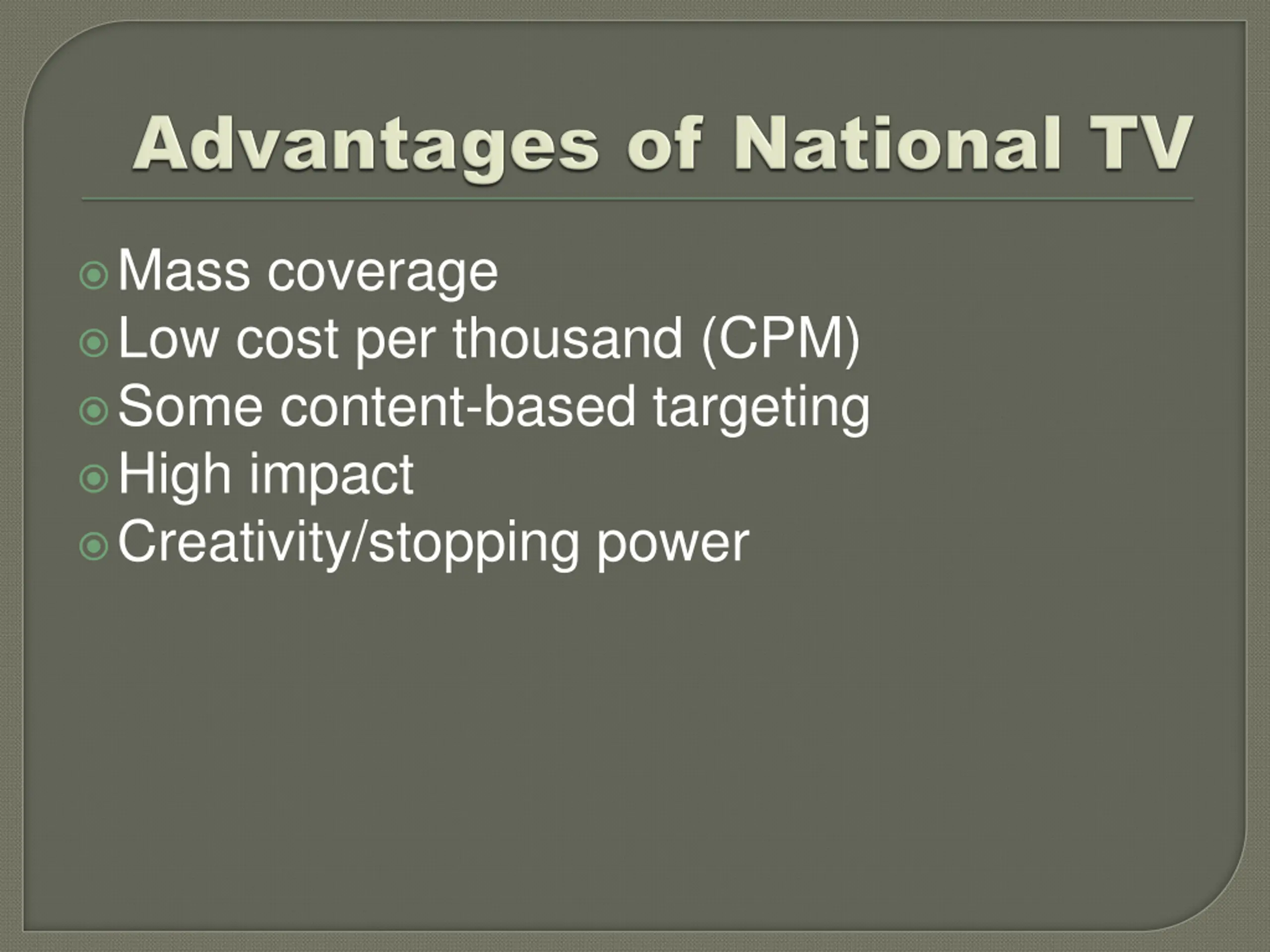 Advantages of National TV

Mass coverage
Low cost per thousand (CPM)
Some content-based targeting
High impact
Creativity/stopping power